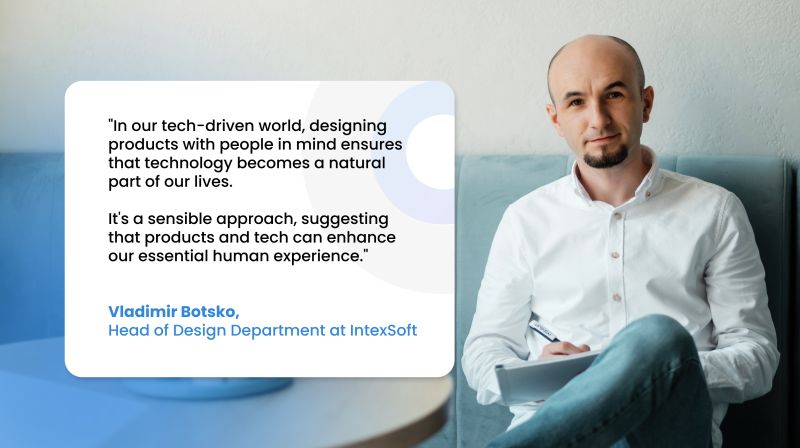 "In our tech-driven world, designing products with people in mind ensures that technology becomes a natural part of our lives.

It's a sensible approach, suggesting that products and tech can enhance our essential human experience."

Vladimir Botsko,
Head of Design Department at IntexSoft